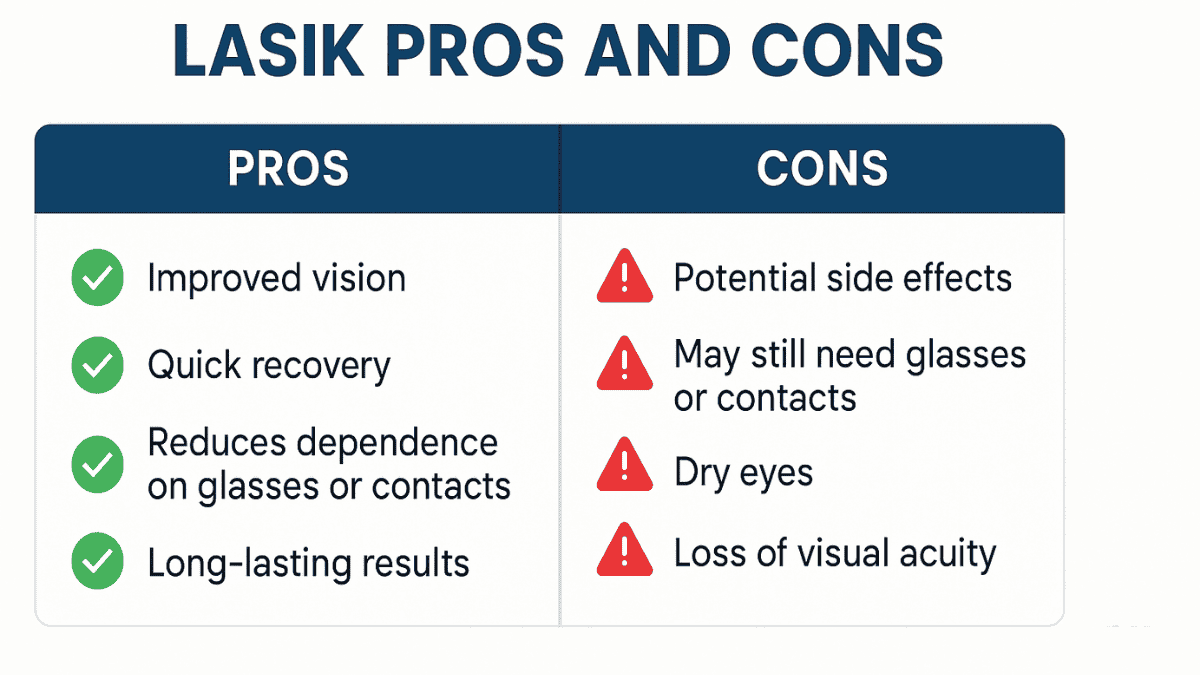 LASIK PROS AND CONS

| PROS | CONS |
|---|---|
| Improved vision | Potential side effects |
| Quick recovery | May still need glasses or contacts |
| Reduces dependence on glasses or contacts | Dry eyes |
| Long-lasting results | Loss of visual acuity |